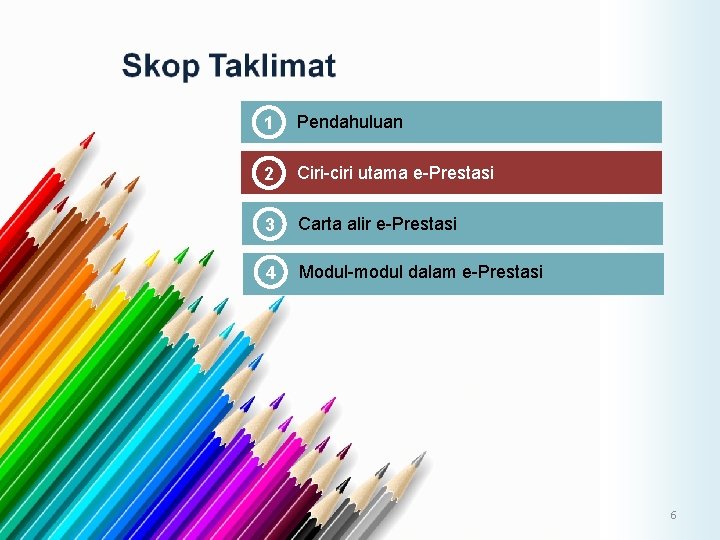 Skop Taklimat

1 Pendahuluan

2 Ciri-ciri utama e-Prestasi

3 Carta alir e-Prestasi

4 Modul-modul dalam e-Prestasi

6